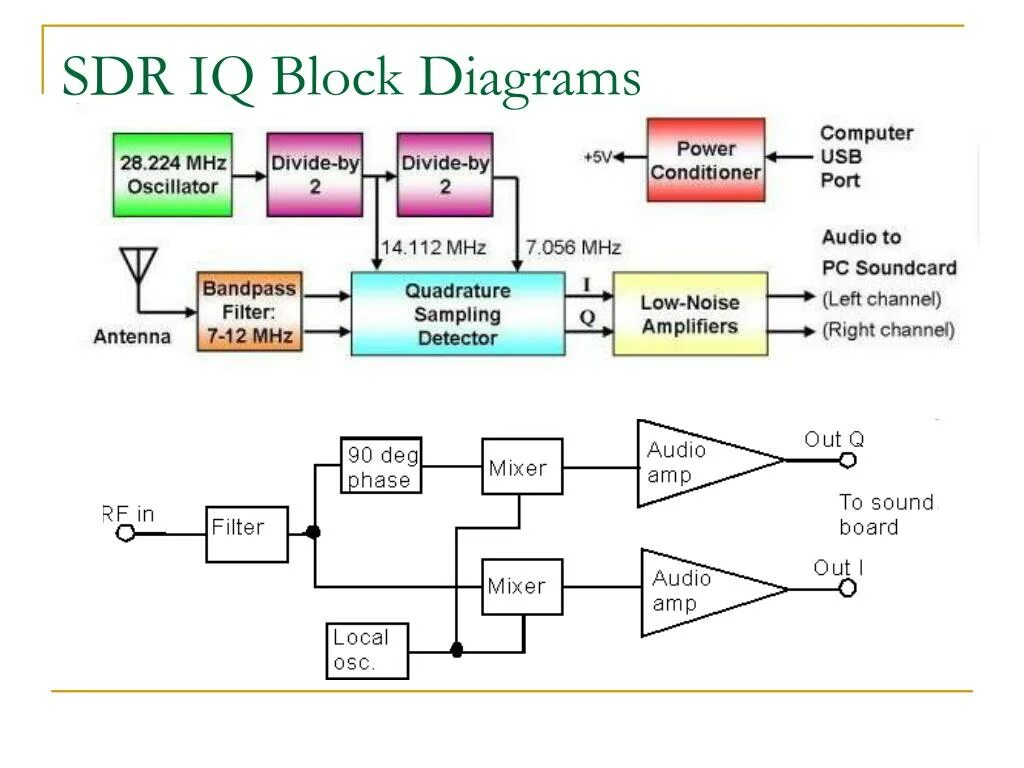 SDR IQ Block Diagrams

28.224 MHz Oscillator

Divide-by 2

Divide-by 2

+5V

Power Conditioner

Computer USB Port

14.112 MHz

7.056 MHz

Audio to PC Soundcard

Antenna

Bandpass Filter: 7-12 MHz

Quadrature Sampling Detector

I

Q

Low-Noise Amplifiers

(Left channel)

(Right channel)

RF in

Filter

90 deg phase

Mixer

Audio amp

Out Q

To sound board

Mixer

Audio amp

Out I

Local osc.